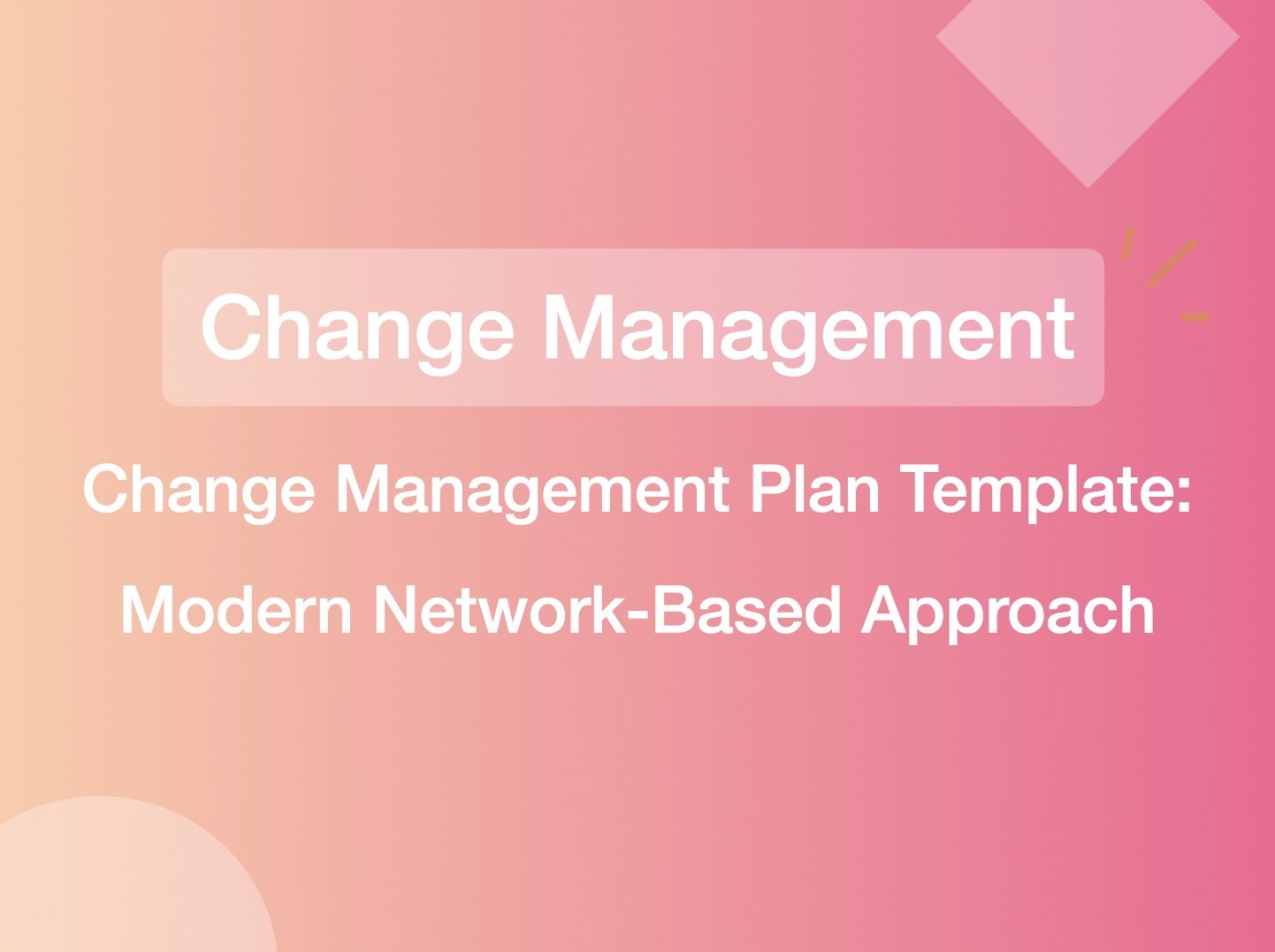 Change Management

Change Management Plan Template: Modern Network-Based Approach